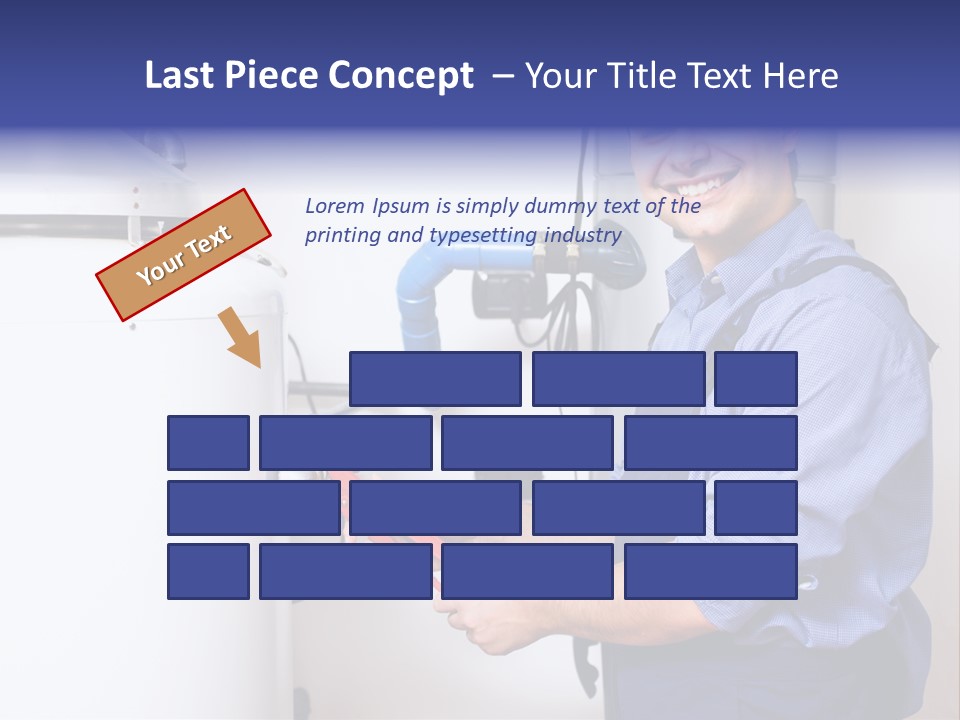 Last Piece Concept – Your Title Text Here

Your Text

Lorem Ipsum is simply dummy text of the printing and typesetting industry